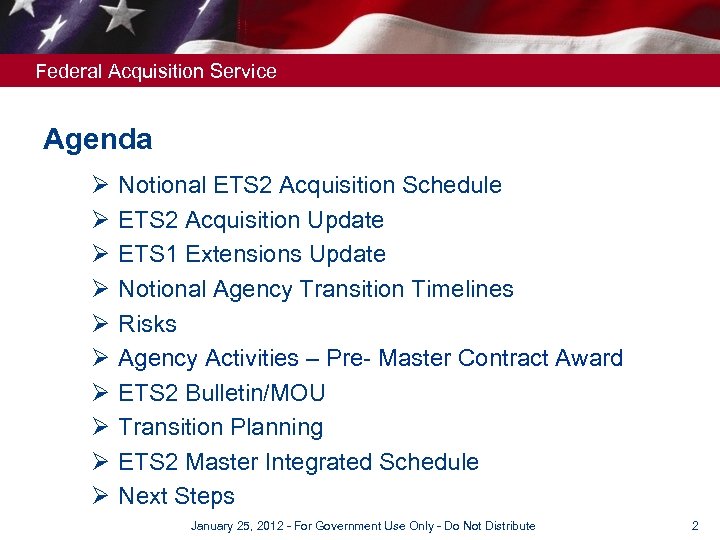 Federal Acquisition Service

Agenda

➢ Notional ETS2 Acquisition Schedule
➢ ETS2 Acquisition Update
➢ ETS1 Extensions Update
➢ Notional Agency Transition Timelines
➢ Risks
➢ Agency Activities – Pre- Master Contract Award
➢ ETS2 Bulletin/MOU
➢ Transition Planning
➢ ETS2 Master Integrated Schedule
➢ Next Steps

January 25, 2012 - For Government Use Only - Do Not Distribute

2